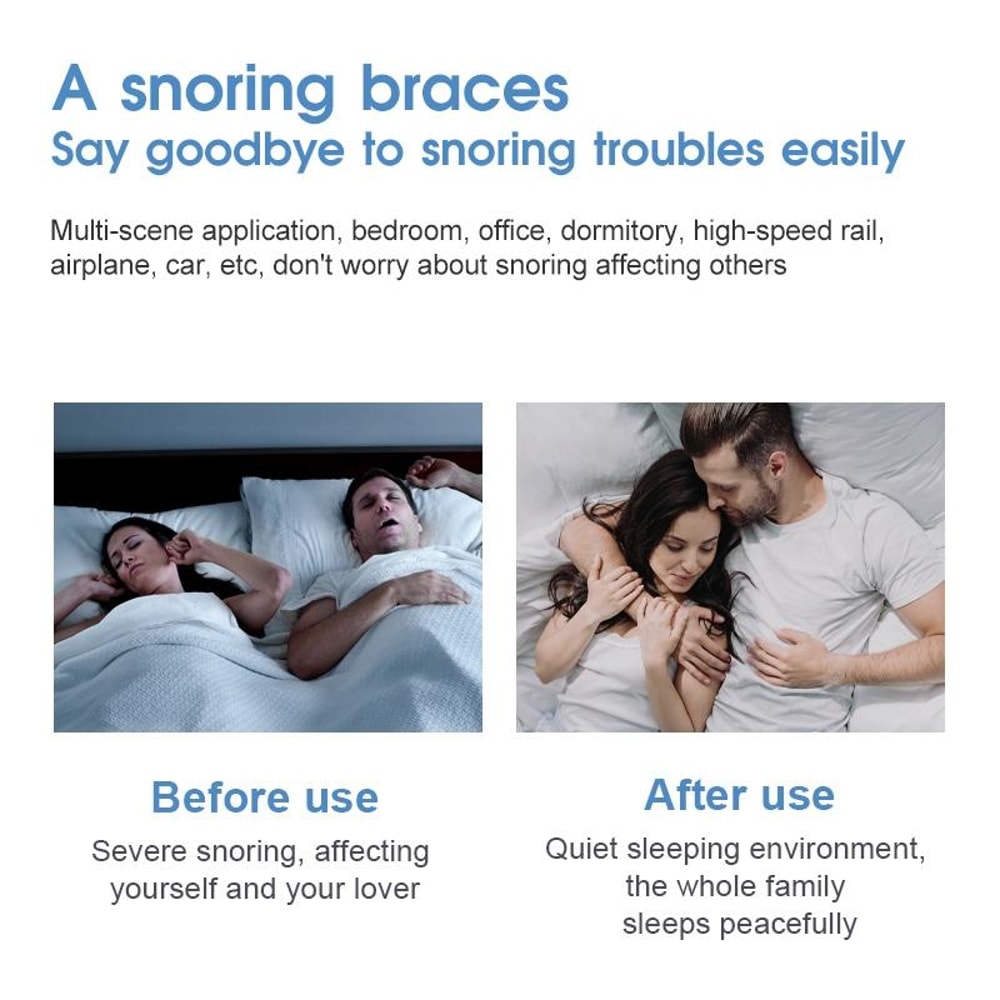 A snoring braces
Say goodbye to snoring troubles easily

Multi-scene application, bedroom, office, dormitory, high-speed rail, airplane, car, etc, don't worry about snoring affecting others

Before use
Severe snoring, affecting yourself and your lover

After use
Quiet sleeping environment, the whole family sleeps peacefully